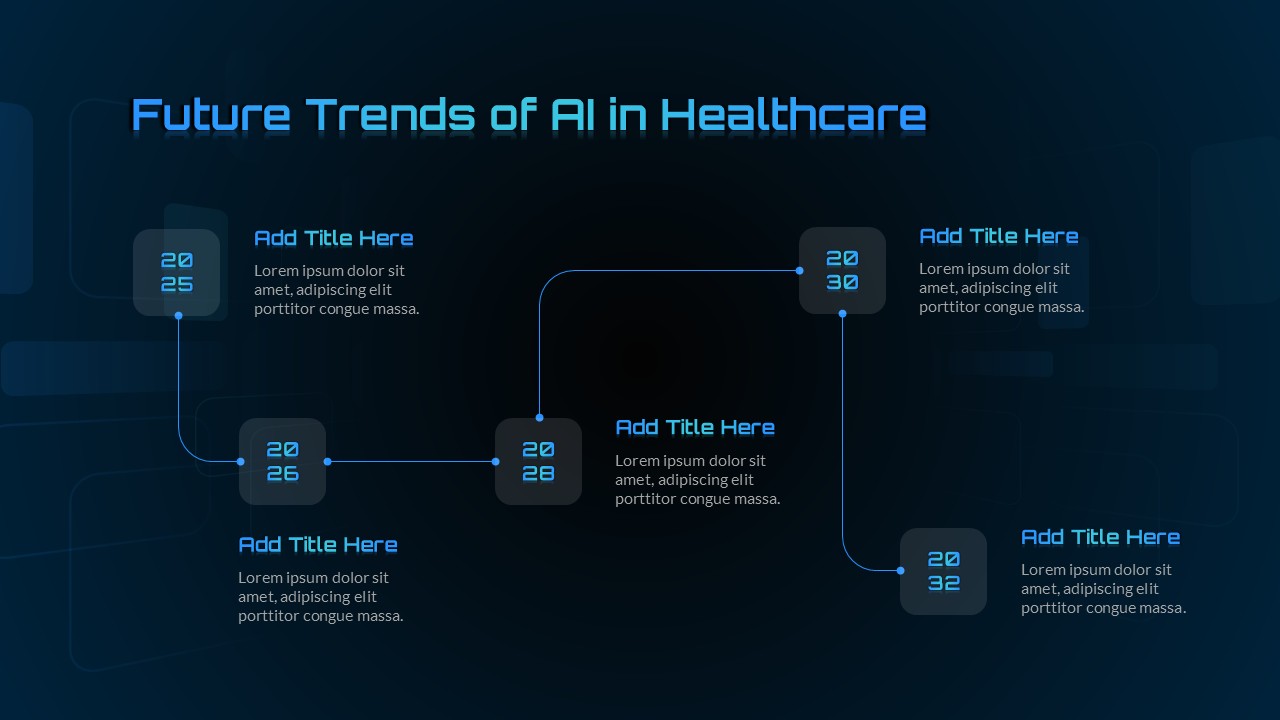 Future Trends of AI in Healthcare

20
25

Add Title Here

Lorem ipsum dolor sit amet, adipiscing elit porttitor congue massa.

20
26

Add Title Here

Lorem ipsum dolor sit amet, adipiscing elit porttitor congue massa.

20
28

Add Title Here

Lorem ipsum dolor sit amet, adipiscing elit porttitor congue massa.

20
30

Add Title Here

Lorem ipsum dolor sit amet, adipiscing elit porttitor congue massa.

20
32

Add Title Here

Lorem ipsum dolor sit amet, adipiscing elit porttitor congue massa.